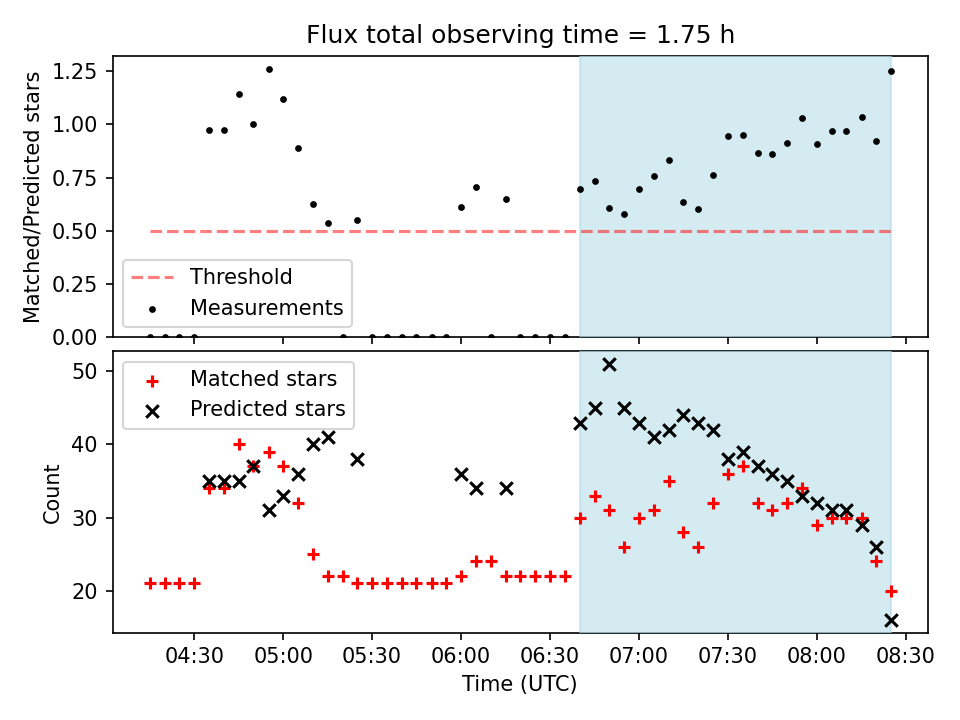 Flux total observing time = 1.75 h

Matched/Predicted stars

1.25
1.00
0.75
0.50
0.25
0.00

Threshold
Measurements

Count

50
40
30
20

Matched stars
Predicted stars

04:30
05:00
05:30
06:00
06:30
07:00
07:30
08:00
08:30

Time (UTC)